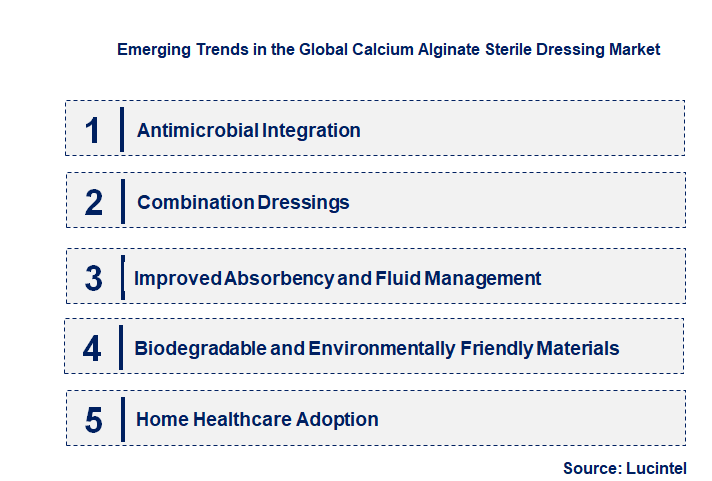 Emerging Trends in the Global Calcium Alginate Sterile Dressing Market

1 Antimicrobial Integration

2 Combination Dressings

3 Improved Absorbency and Fluid Management

4 Biodegradable and Environmentally Friendly Materials

5 Home Healthcare Adoption

Source: Lucintel